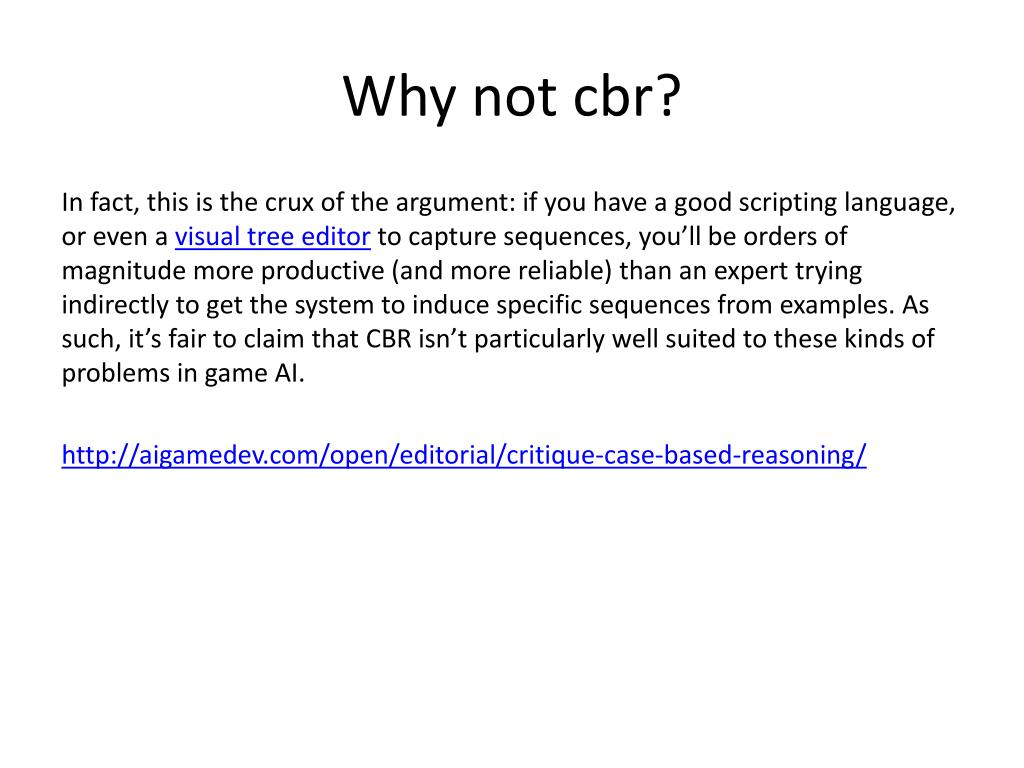 Why not cbr?

In fact, this is the crux of the argument: if you have a good scripting language, or even a visual tree editor to capture sequences, you’ll be orders of magnitude more productive (and more reliable) than an expert trying indirectly to get the system to induce specific sequences from examples. As such, it’s fair to claim that CBR isn’t particularly well suited to these kinds of problems in game AI.

http://aigamedev.com/open/editorial/critique-case-based-reasoning/